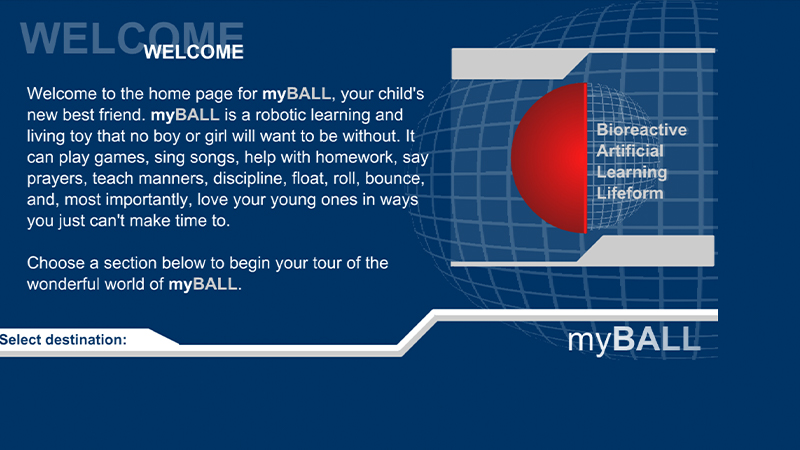 WELCOME

WELCOME

Welcome to the home page for myBALL, your child's new best friend. myBALL is a robotic learning and living toy that no boy or girl will want to be without. It can play games, sing songs, help with homework, say prayers, teach manners, discipline, float, roll, bounce, and, most importantly, love your young ones in ways you just can't make time to.

Choose a section below to begin your tour of the wonderful world of myBALL.

Bioreactive
Artificial
Learning
Lifeform

Select destination:

myBALL